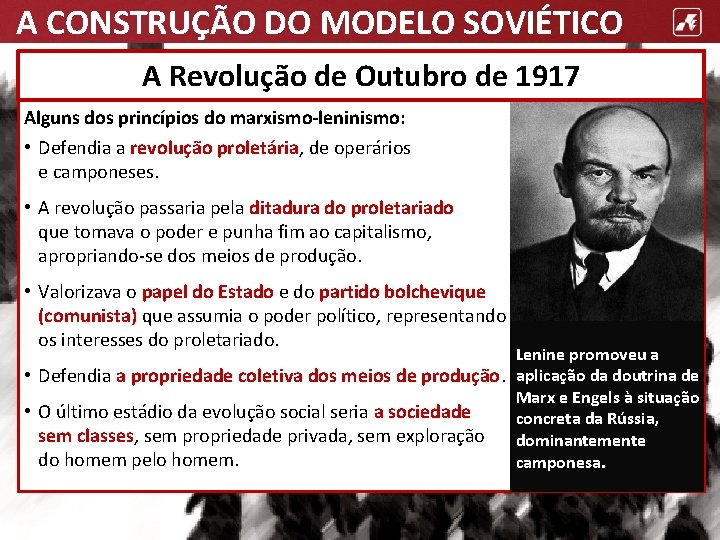 A CONSTRUÇÃO DO MODELO SOVIÉTICO

A Revolução de Outubro de 1917

Alguns dos princípios do marxismo-leninismo:

• Defendia a revolução proletária, de operários e camponeses.

• A revolução passaria pela ditadura do proletariado que tomava o poder e punha fim ao capitalismo, apropriando-se dos meios de produção.

• Valorizava o papel do Estado e do partido bolchevique (comunista) que assumia o poder político, representando os interesses do proletariado.

• Defendia a propriedade coletiva dos meios de produção.

• O último estádio da evolução social seria a sociedade sem classes, sem propriedade privada, sem exploração do homem pelo homem.

Lenine promoveu a aplicação da doutrina de Marx e Engels à situação concreta da Rússia, dominantemente camponesa.